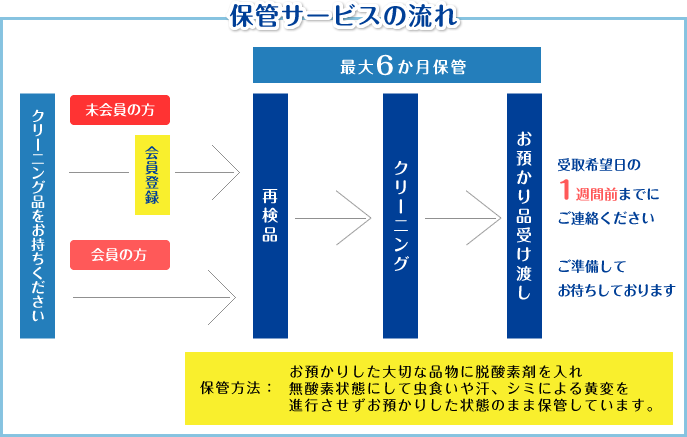 保管サービスの流れ

最大6か月保管

クリーニング品をお持ちください

未会員の方

会員登録

会員の方

再検品

クリーニング

お預かり品受け渡し

受取希望日の
1週間前までに
ご連絡ください

ご準備して
お待ちしております

保管方法： お預かりした大切な品物に脱酸素剤を入れ
無酸素状態にして虫食いや汗、シミによる黄変を
進行させずお預かりした状態のまま保管しています。